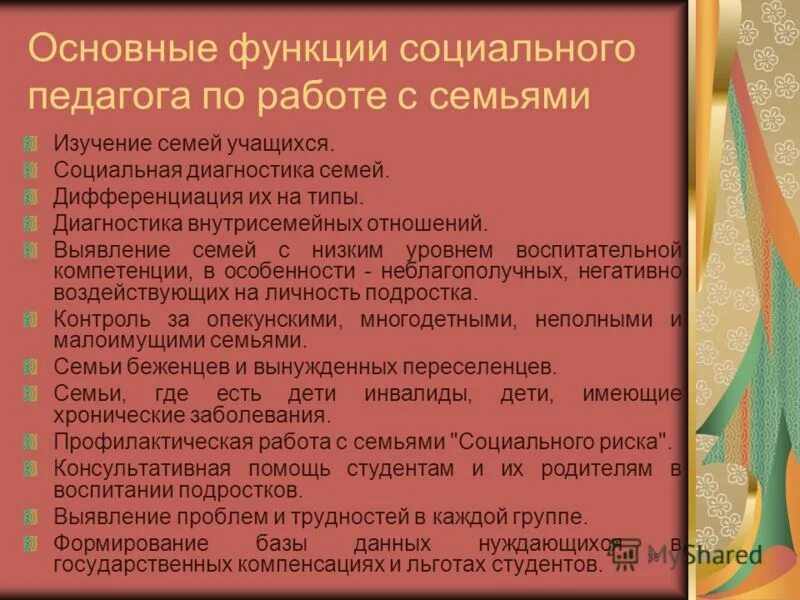 Основные функции социального педагога по работе с семьями

Изучение семей учащихся.

Социальная диагностика семей.

Дифференциация их на типы.

Диагностика внутрисемейных отношений.

Выявление семей с низким уровнем воспитательной компетенции, в особенности - неблагополучных, негативно воздействующих на личность подростка.

Контроль за опекунскими, многодетными, неполными и малоимущими семьями.

Семьи беженцев и вынужденных переселенцев.

Семьи, где есть дети инвалиды, дети, имеющие хронические заболевания.

Профилактическая работа с семьями "Социального риска".

Консультативная помощь студентам и их родителям в воспитании подростков.

Выявление проблем и трудностей в каждой группе.

Формирование базы данных нуждающихся в государственных компенсациях и льготах студентов.

MyShared